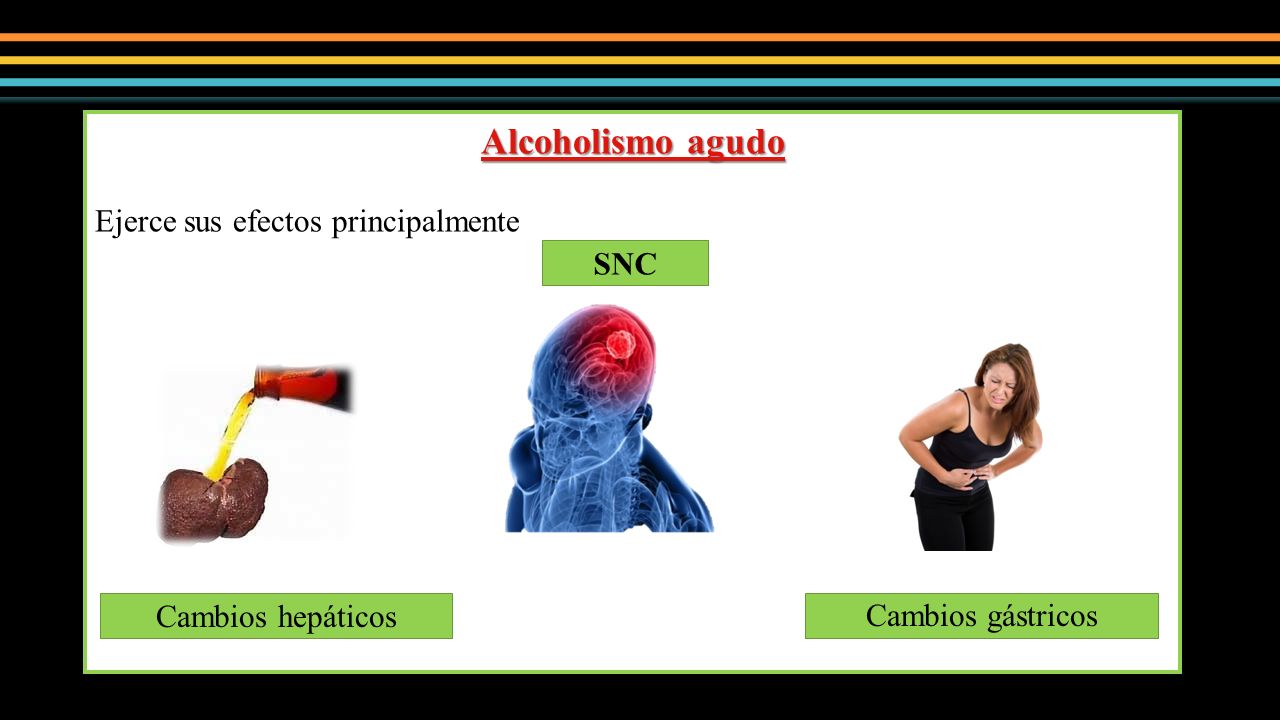 Alcoholismo agudo

Ejerce sus efectos principalmente

SNC

Cambios hepáticos

Cambios gástricos